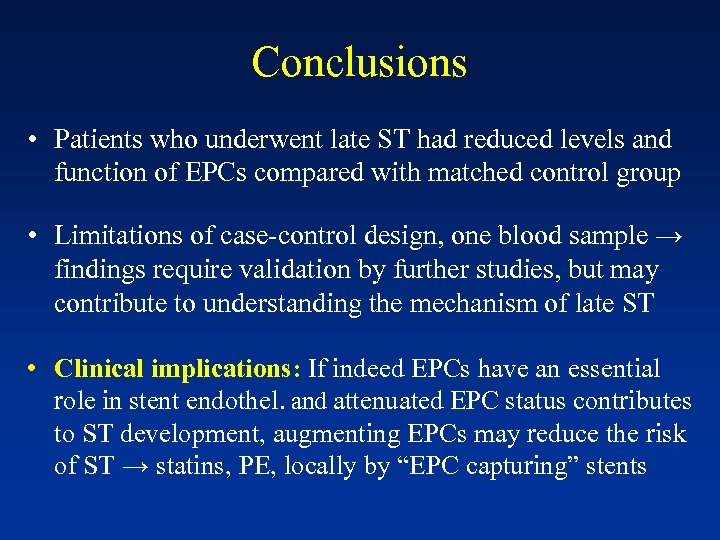 Conclusions

• Patients who underwent late ST had reduced levels and function of EPCs compared with matched control group

• Limitations of case-control design, one blood sample → findings require validation by further studies, but may contribute to understanding the mechanism of late ST

• Clinical implications: If indeed EPCs have an essential role in stent endothel. and attenuated EPC status contributes to ST development, augmenting EPCs may reduce the risk of ST → statins, PE, locally by “EPC capturing” stents